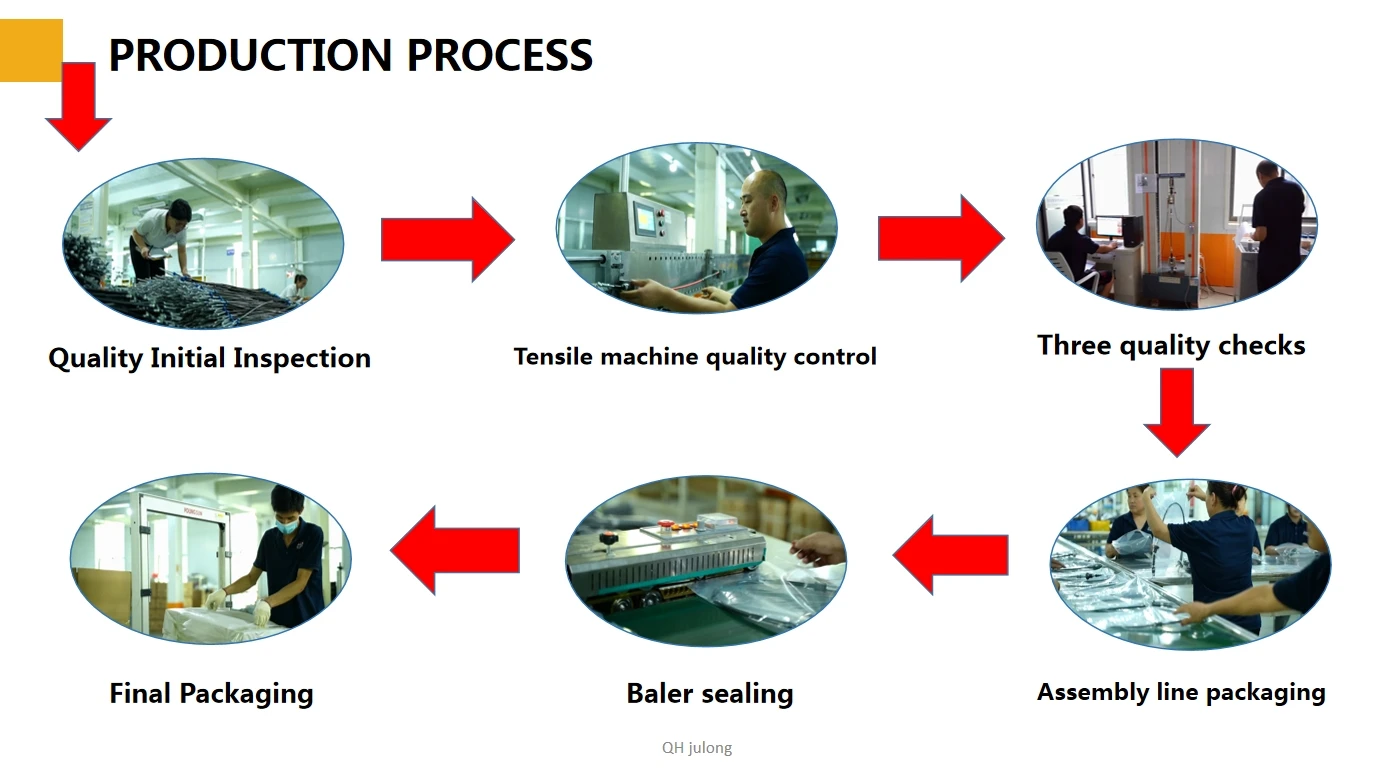 PRODUCTION PROCESS

Quality Initial Inspection

Tensile machine quality control

Three quality checks

Assembly line packaging

Baler sealing

Final Packaging

QH julong